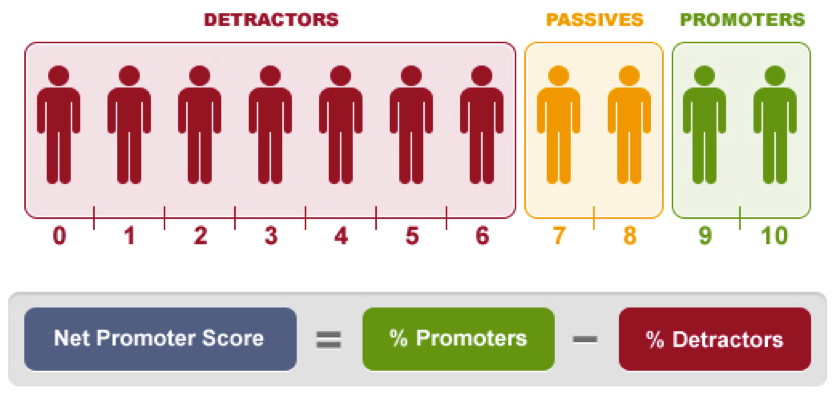 DETRACTORS

PASSIVES

PROMOTERS

0 1 2 3 4 5 6 7 8 9 10

Net Promoter Score = % Promoters − % Detractors